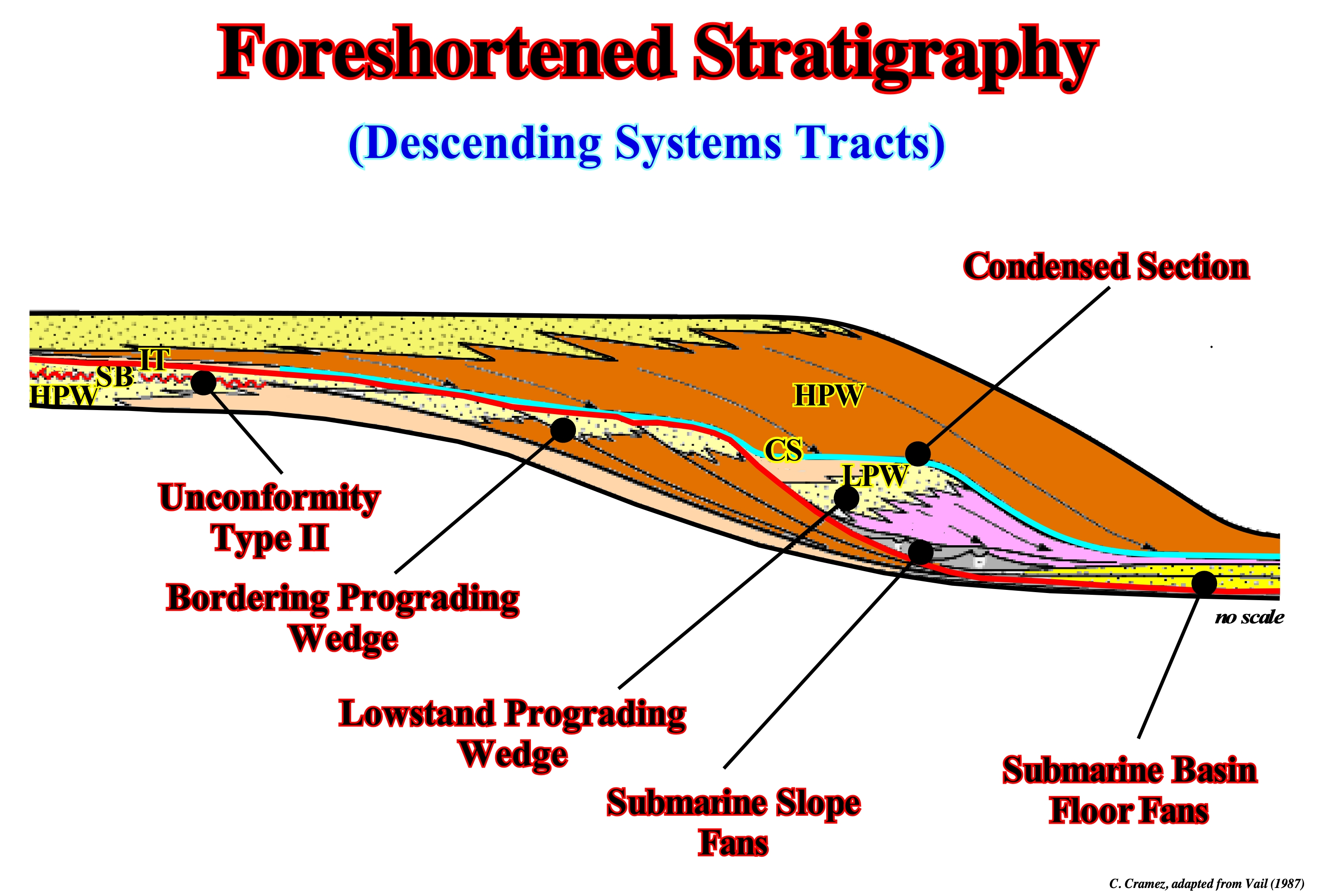 Foreshortened Stratigraphy

(Descending Systems Tracts)

Condensed Section

IT
SB
HPW

HPW

CS

LPW

Unconformity
Type II

Bordering Prograding
Wedge

Lowstand Prograding
Wedge

Submarine Slope
Fans

Submarine Basin
Floor Fans

no scale

C. Cramez, adapted from Vail (1987)